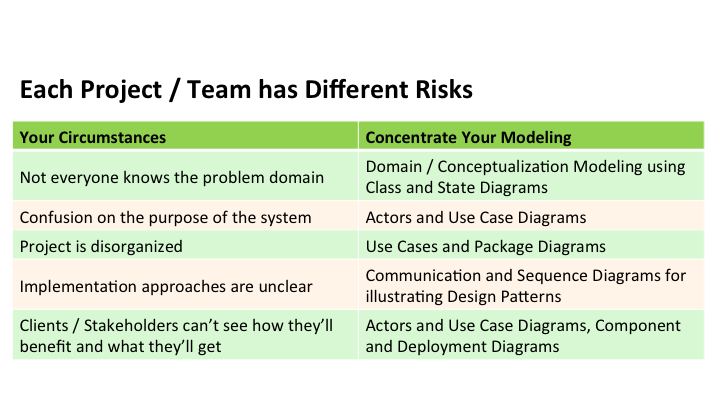 Each Project / Team has Different Risks

| Your Circumstances | Concentrate Your Modeling |
|---|---|
| Not everyone knows the problem domain | Domain / Conceptualization Modeling using Class and State Diagrams |
| Confusion on the purpose of the system | Actors and Use Case Diagrams |
| Project is disorganized | Use Cases and Package Diagrams |
| Implementation approaches are unclear | Communication and Sequence Diagrams for illustrating Design Patterns |
| Clients / Stakeholders can't see how they'll benefit and what they'll get | Actors and Use Case Diagrams, Component and Deployment Diagrams |